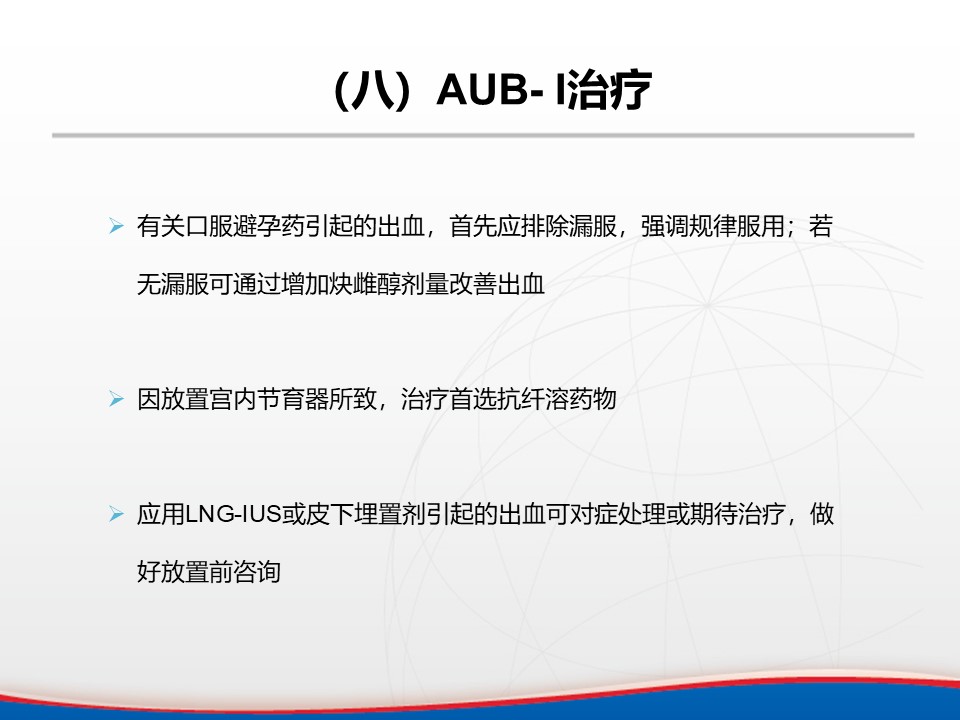 （八）AUB- I治疗

➢ 有关口服避孕药引起的出血，首先应排除漏服，强调规律服用；若无漏服可通过增加炔雌醇剂量改善出血

➢ 因放置宫内节育器所致，治疗首选抗纤溶药物

➢ 应用LNG-IUS或皮下埋置剂引起的出血可对症处理或期待治疗，做好放置前咨询